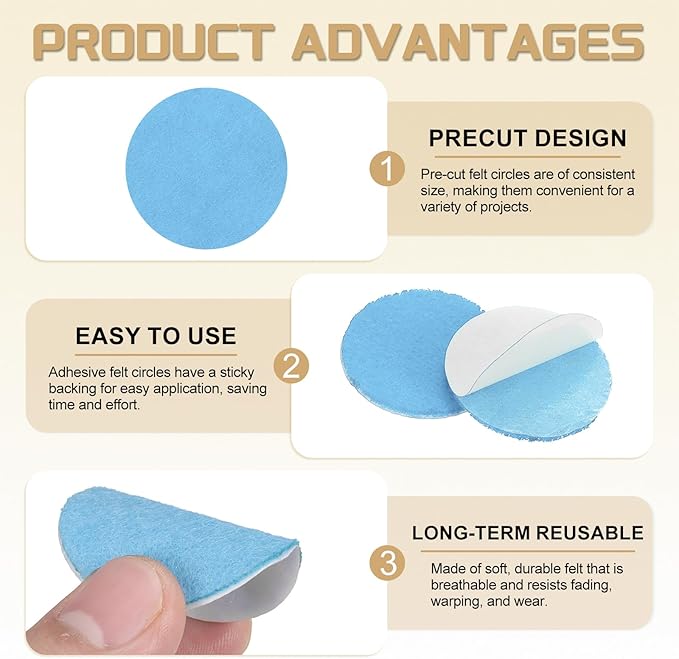 PRODUCT ADVANTAGES

1

PRECUT DESIGN

Pre-cut felt circles are of consistent size, making them convenient for a variety of projects.

EASY TO USE

Adhesive felt circles have a sticky backing for easy application, saving time and effort.

2

3

LONG-TERM REUSABLE

Made of soft, durable felt that is breathable and resists fading, warping, and wear.